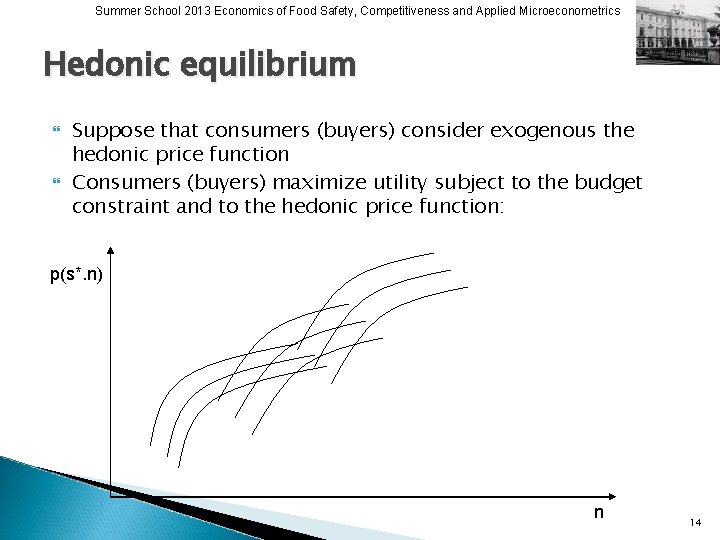 Summer School 2013 Economics of Food Safety, Competitiveness and Applied Microeconometrics

Hedonic equilibrium

Suppose that consumers (buyers) consider exogenous the hedonic price function

Consumers (buyers) maximize utility subject to the budget constraint and to the hedonic price function:

p(s*.n)

n

14